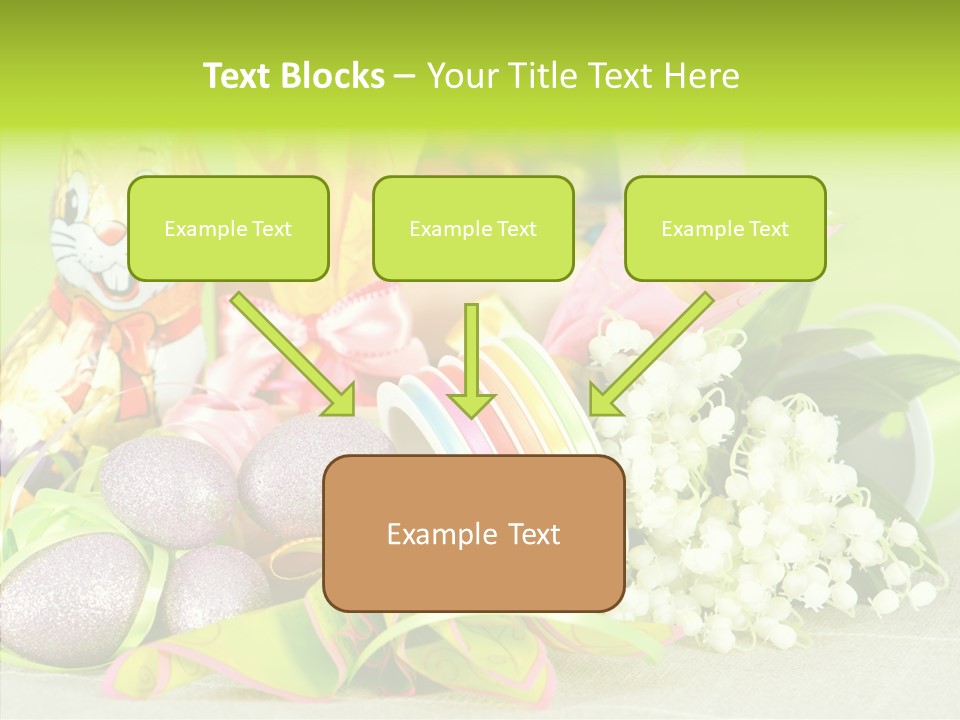 Text Blocks – Your Title Text Here

Example Text

Example Text

Example Text

Example Text